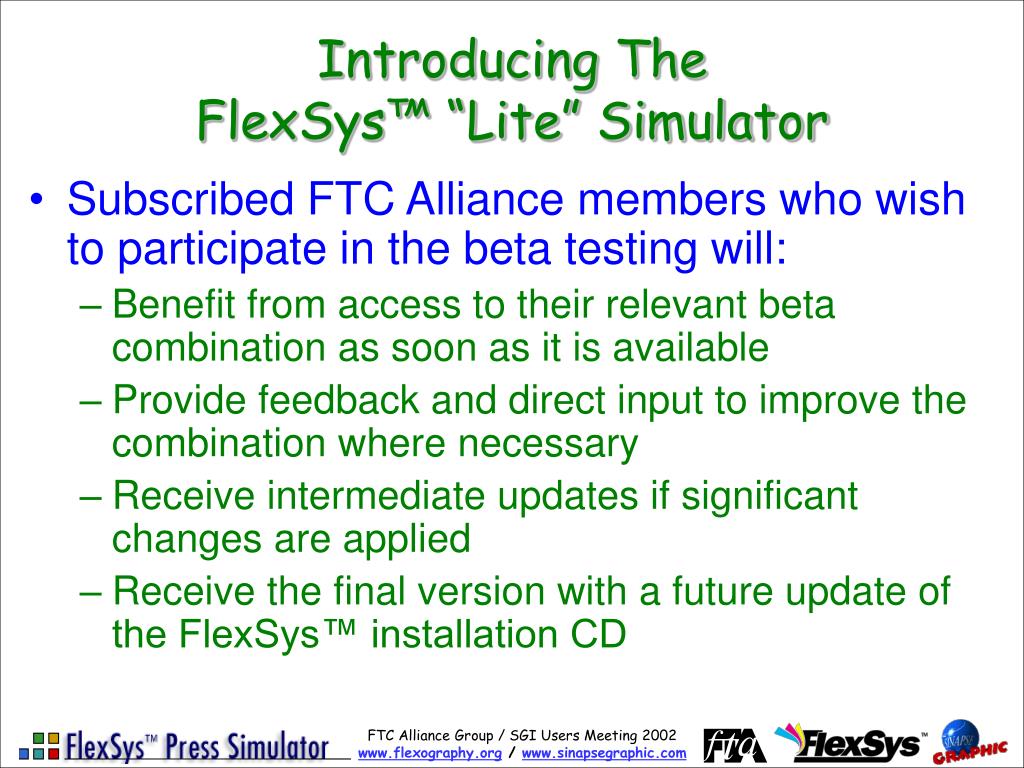 Introducing The
FlexSys™ “Lite” Simulator

• Subscribed FTC Alliance members who wish to participate in the beta testing will:
– Benefit from access to their relevant beta combination as soon as it is available
– Provide feedback and direct input to improve the combination where necessary
– Receive intermediate updates if significant changes are applied
– Receive the final version with a future update of the FlexSys™ installation CD

FlexSys™ Press Simulator
FTC Alliance Group / SGI Users Meeting 2002
www.flexography.org / www.sinapsegraphic.com
fta
FlexSys™
SINAPSE GRAPHIC